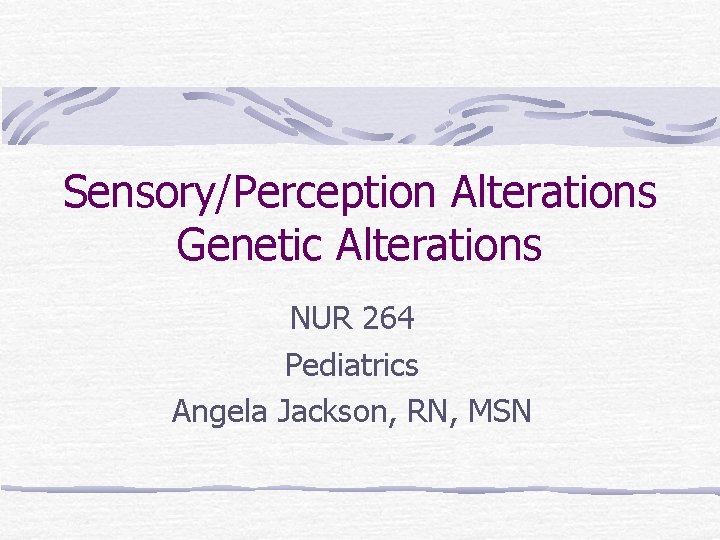 Sensory/Perception Alterations
Genetic Alterations

NUR 264
Pediatrics
Angela Jackson, RN, MSN